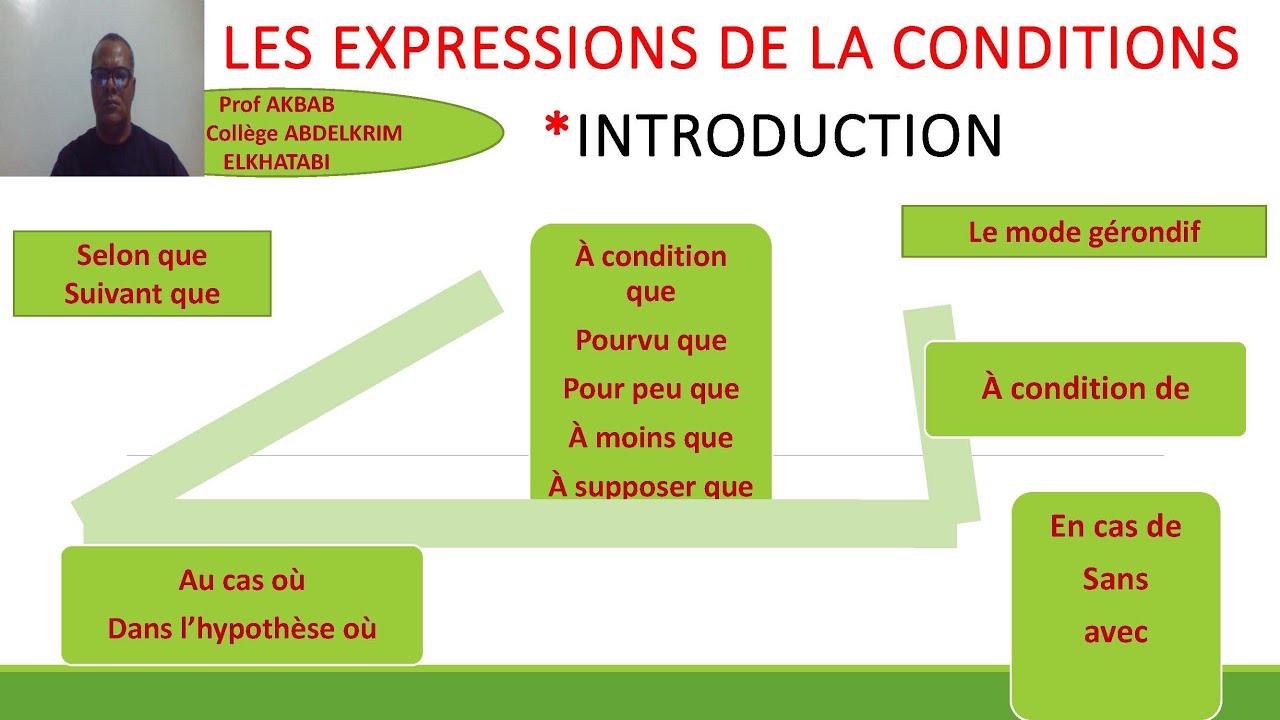 LES EXPRESSIONS DE LA CONDITIONS

Prof AKBAB
Collège ABDELKRIM ELKHATABI

*INTRODUCTION

Selon que
Suivant que

À condition que

Pourvu que

Pour peu que

À moins que

À supposer que

Le mode gérondif

À condition de

Au cas où
Dans l'hypothèse où

En cas de

Sans

avec